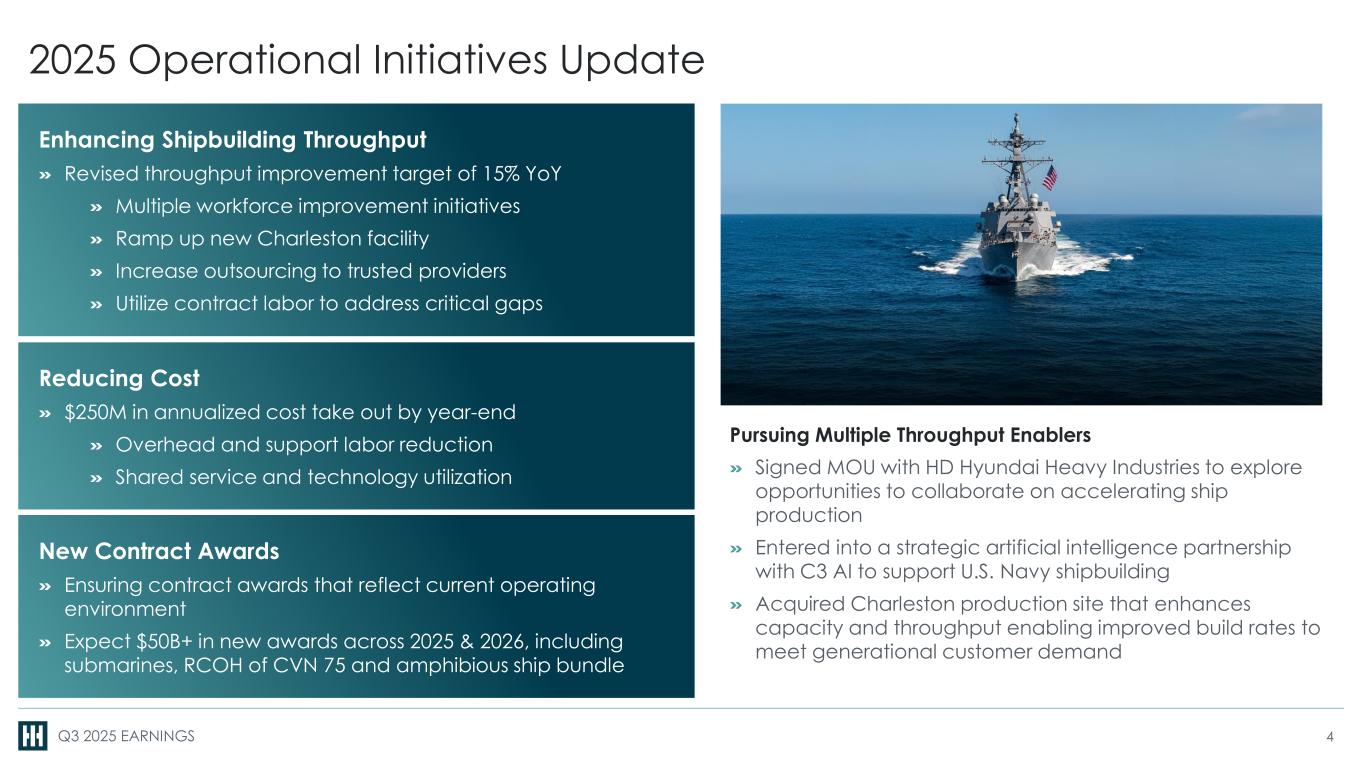 2025 Operational Initiatives Update

Enhancing Shipbuilding Throughput

» Revised throughput improvement target of 15% YoY

» Multiple workforce improvement initiatives

» Ramp up new Charleston facility

» Increase outsourcing to trusted providers

» Utilize contract labor to address critical gaps

Reducing Cost

» $250M in annualized cost take out by year-end

» Overhead and support labor reduction

» Shared service and technology utilization

New Contract Awards

» Ensuring contract awards that reflect current operating environment

» Expect $50B+ in new awards across 2025 & 2026, including submarines, RCOH of CVN 75 and amphibious ship bundle

Pursuing Multiple Throughput Enablers

» Signed MOU with HD Hyundai Heavy Industries to explore opportunities to collaborate on accelerating ship production

» Entered into a strategic artificial intelligence partnership with C3 AI to support U.S. Navy shipbuilding

» Acquired Charleston production site that enhances capacity and throughput enabling improved build rates to meet generational customer demand

Q3 2025 EARNINGS

4